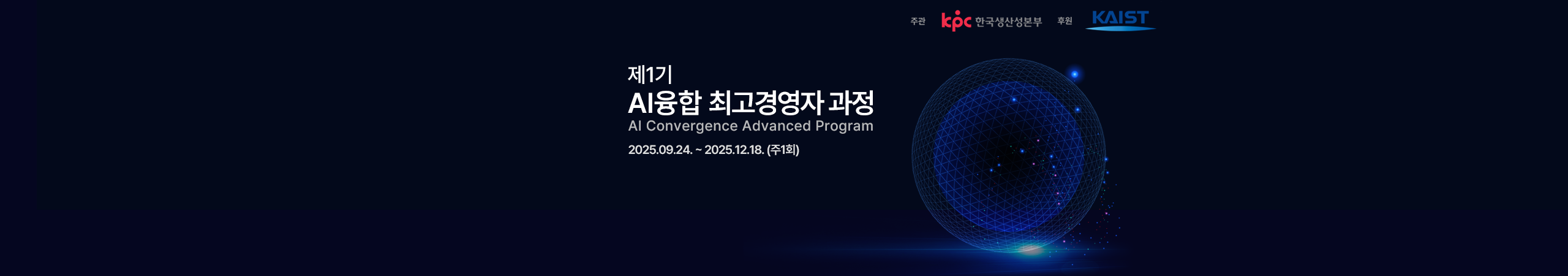 주관 kpc 한국생산성본부 후원 KAIST

제1기
AI융합 최고경영자 과정
AI Convergence Advanced Program
2025.09.24. ~ 2025.12.18. (주1회)